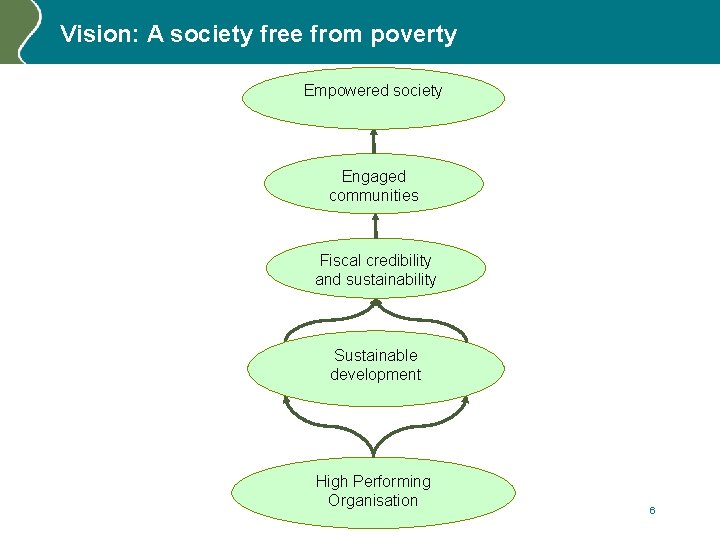 Vision: A society free from poverty

Empowered society

Engaged communities

Fiscal credibility and sustainability

Sustainable development

High Performing Organisation

6